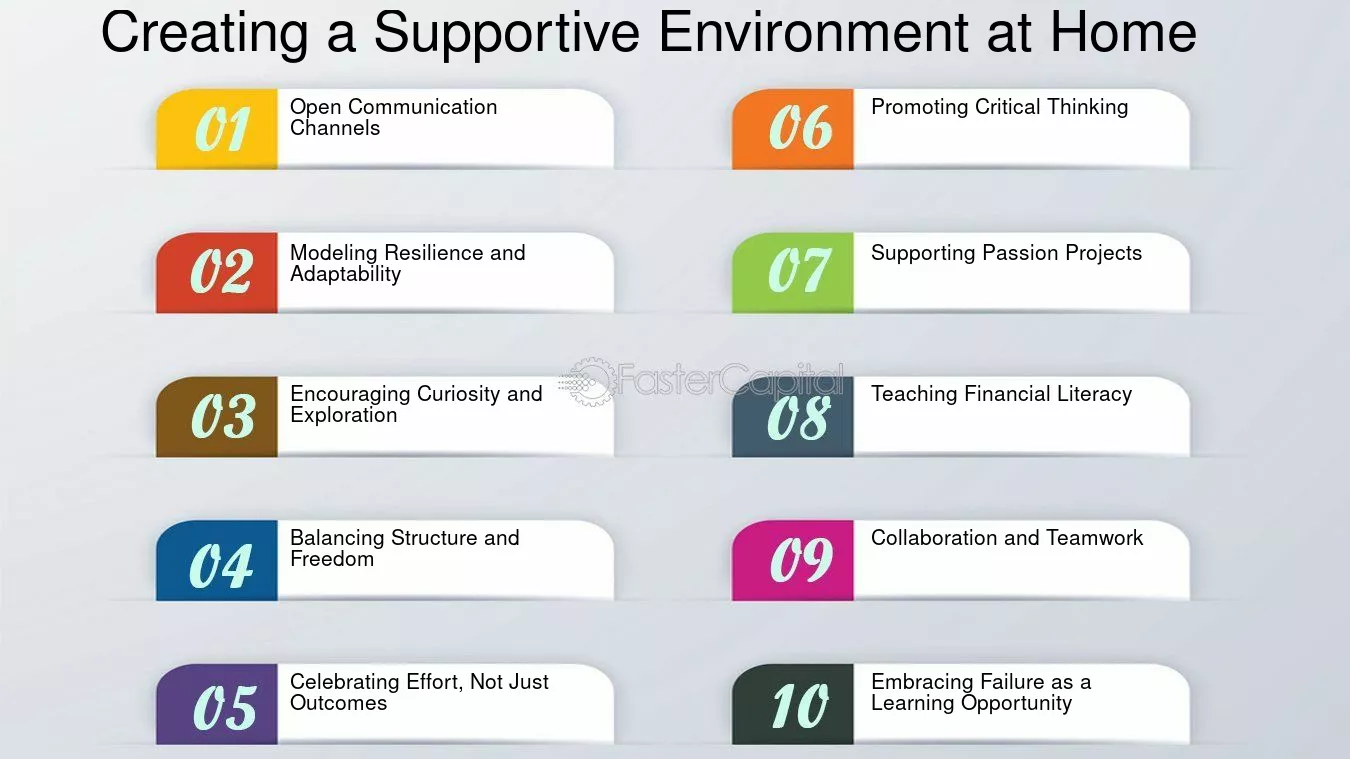 Creating a Supportive Environment at Home

01 Open Communication Channels

02 Modeling Resilience and Adaptability

03 Encouraging Curiosity and Exploration

04 Balancing Structure and Freedom

05 Celebrating Effort, Not Just Outcomes

06 Promoting Critical Thinking

07 Supporting Passion Projects

08 Teaching Financial Literacy

09 Collaboration and Teamwork

10 Embracing Failure as a Learning Opportunity

FasterCapital